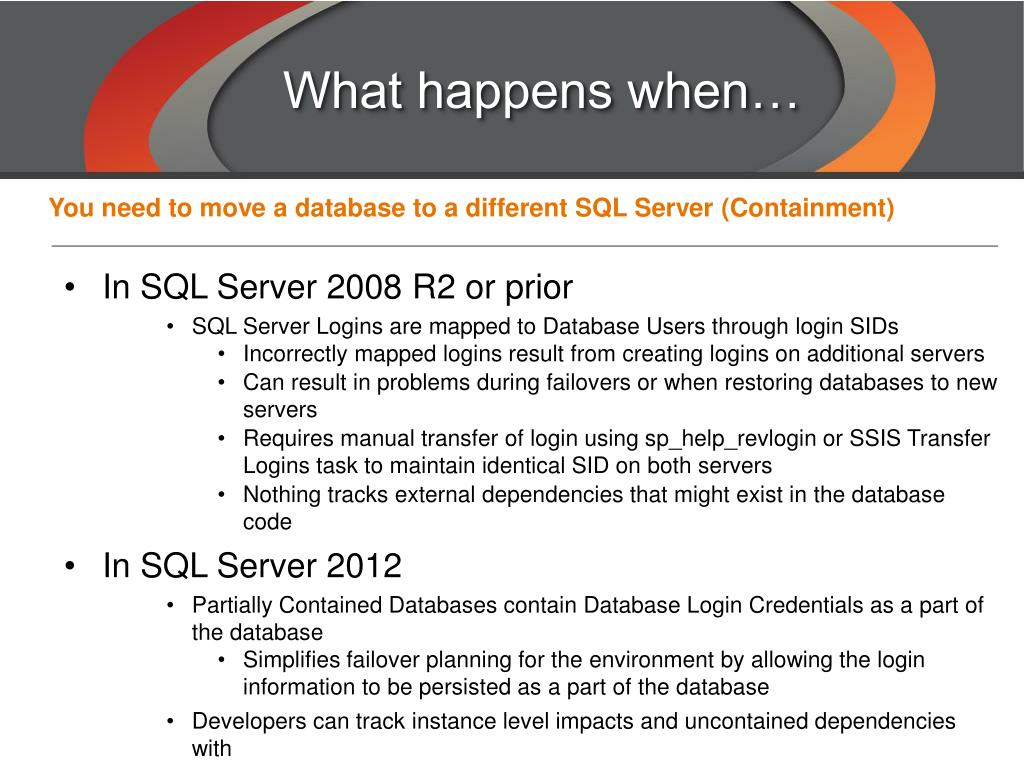 What happens when…

You need to move a database to a different SQL Server (Containment)

• In SQL Server 2008 R2 or prior
  • SQL Server Logins are mapped to Database Users through login SIDs
    • Incorrectly mapped logins result from creating logins on additional servers
    • Can result in problems during failovers or when restoring databases to new servers
    • Requires manual transfer of login using sp_help_revlogin or SSIS Transfer Logins task to maintain identical SID on both servers
    • Nothing tracks external dependencies that might exist in the database code
• In SQL Server 2012
  • Partially Contained Databases contain Database Login Credentials as a part of the database
    • Simplifies failover planning for the environment by allowing the login information to be persisted as a part of the database
  • Developers can track instance level impacts and uncontained dependencies with